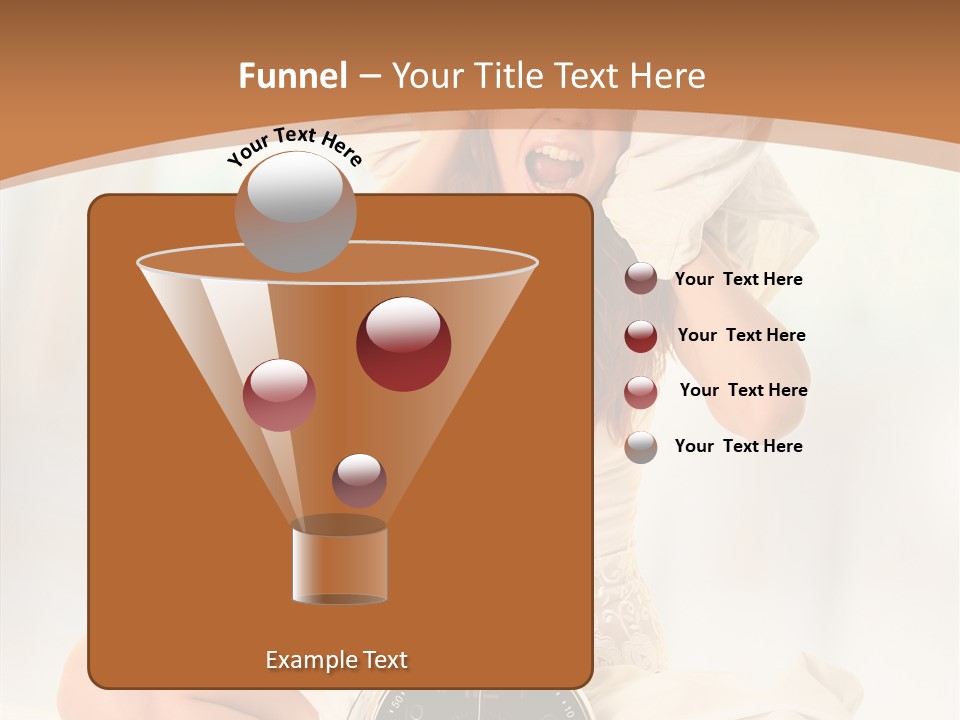 Funnel – Your Title Text Here

Your Text Here

Your Text Here

Your Text Here

Your Text Here

Your Text Here

Example Text